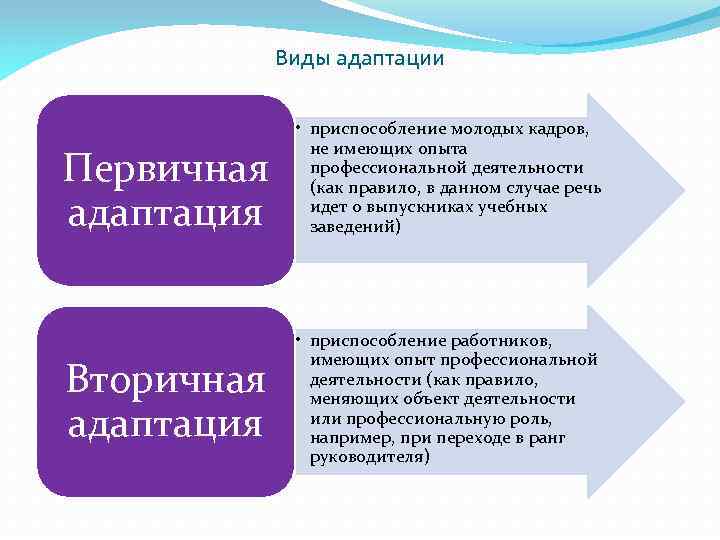 Виды адаптации

Первичная адаптация

• приспособление молодых кадров, не имеющих опыта профессиональной деятельности (как правило, в данном случае речь идет о выпускниках учебных заведений)

Вторичная адаптация

• приспособление работников, имеющих опыт профессиональной деятельности (как правило, меняющих объект деятельности или профессиональную роль, например, при переходе в ранг руководителя)